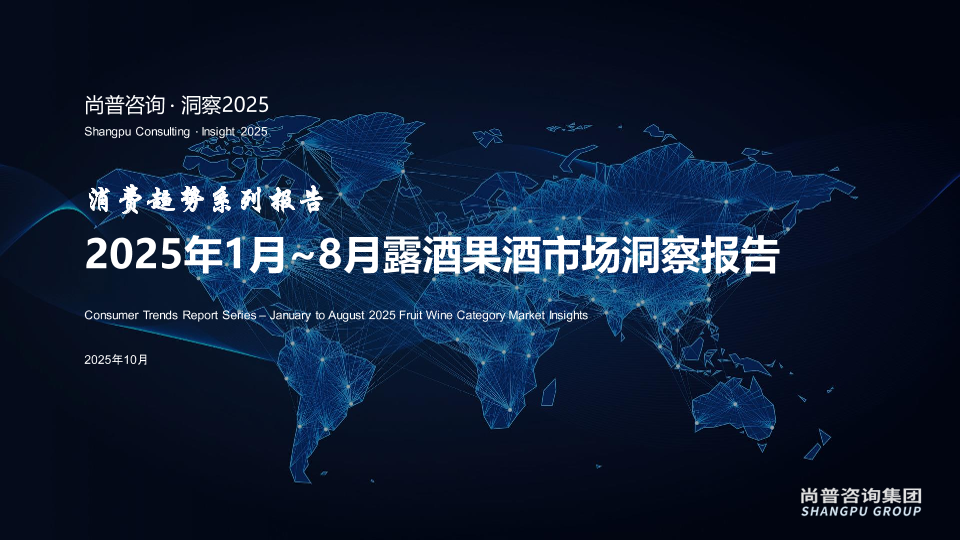 尚普咨询 · 洞察2025
Shangpu Consulting · Insight 2025

消费趋势系列报告

2025年1月~8月露酒果酒市场洞察报告

Consumer Trends Report Series – January to August 2025 Fruit Wine Category Market Insights

2025年10月

尚普咨询集团
SHANGPU GROUP